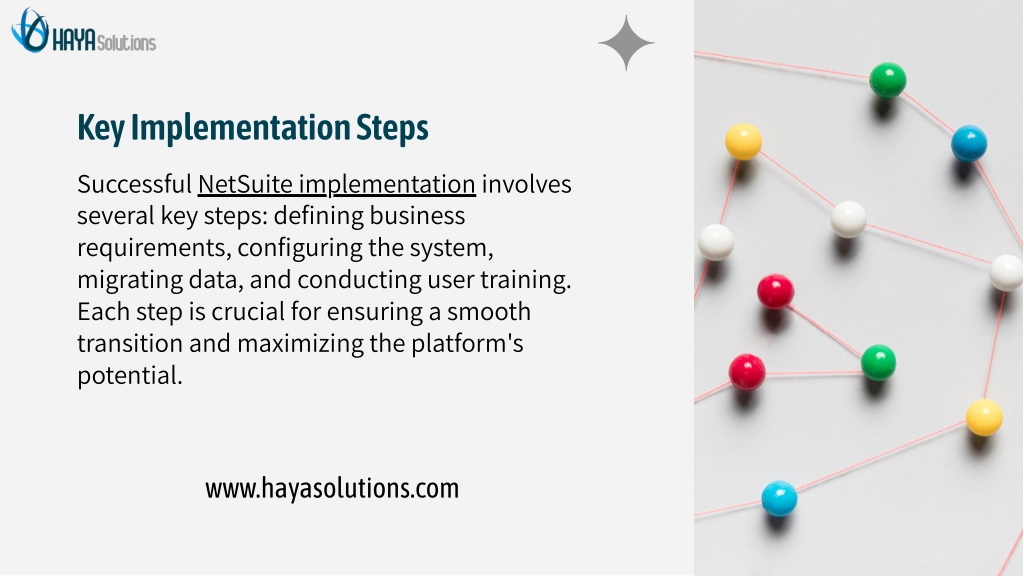 HAYA Solutions

Key Implementation Steps

Successful NetSuite implementation involves several key steps: defining business requirements, configuring the system, migrating data, and conducting user training. Each step is crucial for ensuring a smooth transition and maximizing the platform's potential.

www.hayasolutions.com